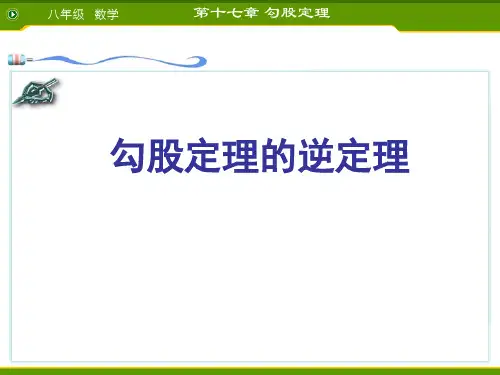 八年级 数学

第十七章 勾股定理

勾股定理的逆定理